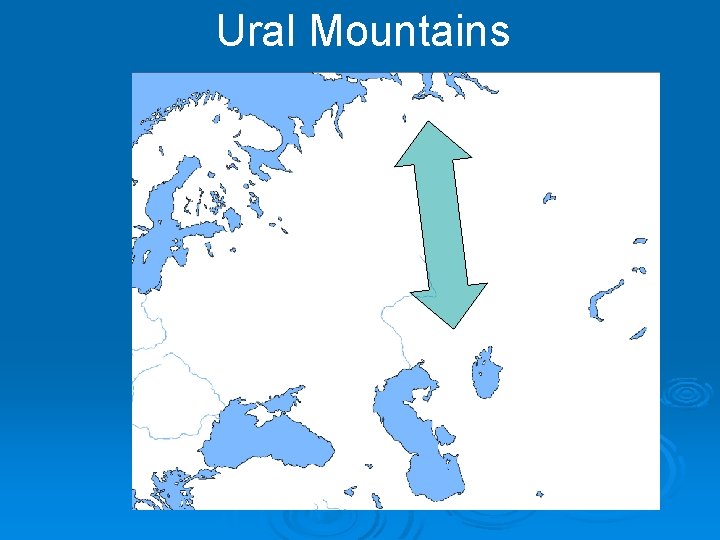 Ural Mountains